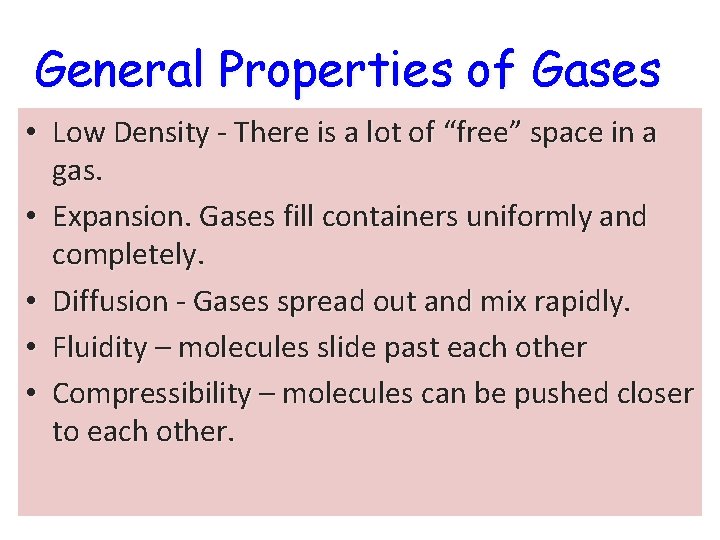 General Properties of Gases

• Low Density - There is a lot of “free” space in a gas.
• Expansion. Gases fill containers uniformly and completely.
• Diffusion - Gases spread out and mix rapidly.
• Fluidity – molecules slide past each other
• Compressibility – molecules can be pushed closer to each other.